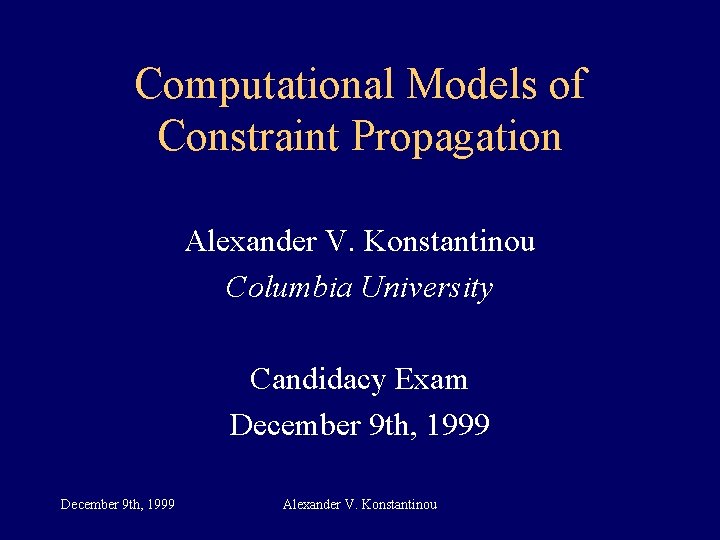 Computational Models of Constraint Propagation

Alexander V. Konstantinou
Columbia University

Candidacy Exam
December 9th, 1999

December 9th, 1999 Alexander V. Konstantinou